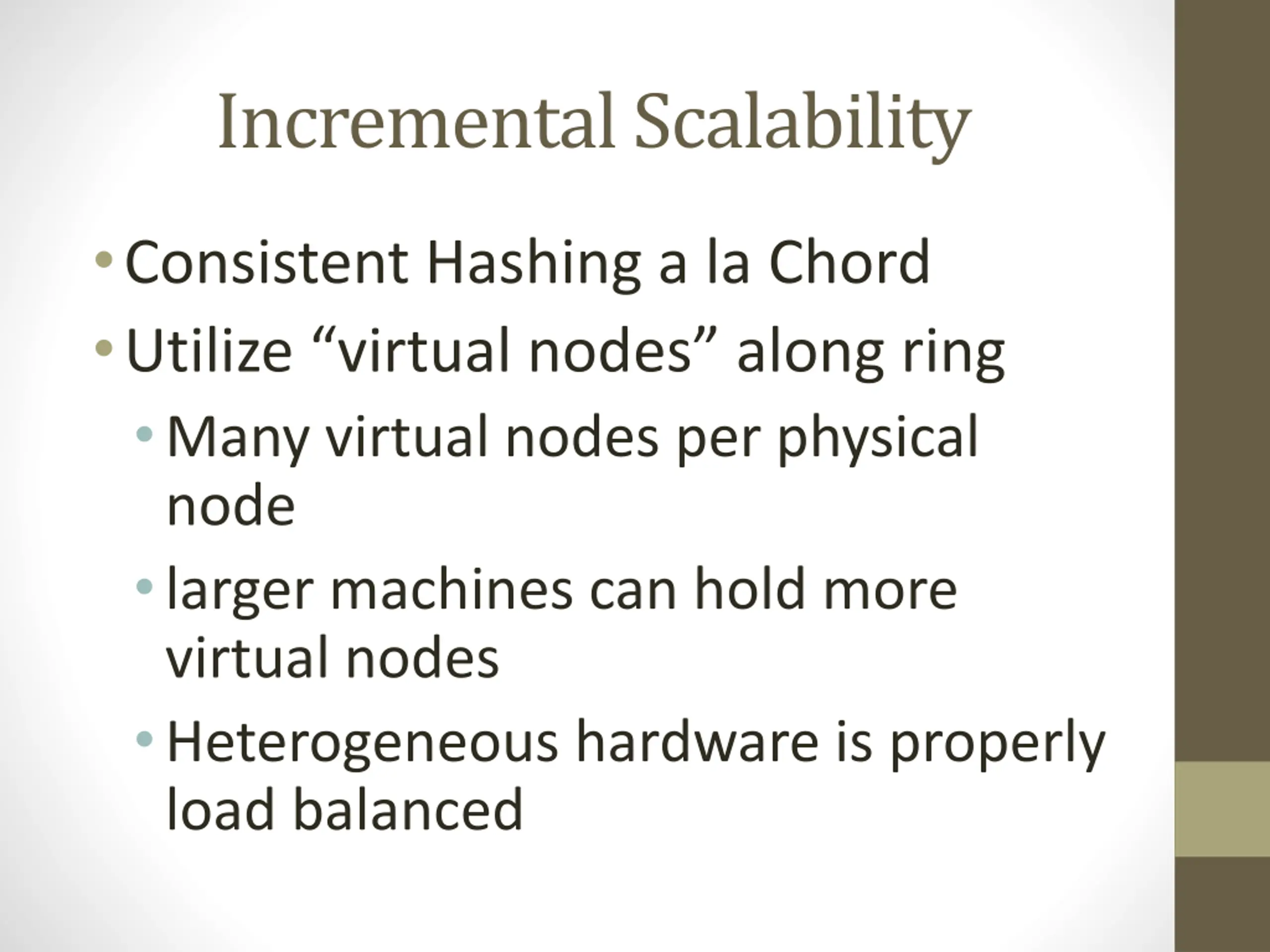 Incremental Scalability

• Consistent Hashing a la Chord
• Utilize “virtual nodes” along ring
  • Many virtual nodes per physical node
  • larger machines can hold more virtual nodes
  • Heterogeneous hardware is properly load balanced